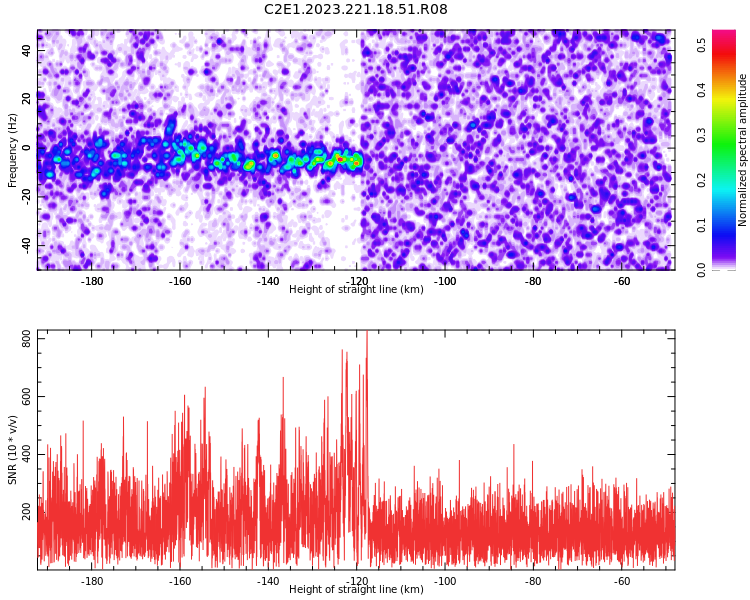 C2E1.2023.221.18.51.R08

Frequency (Hz)
40
20
0
-20
-40

-180 -160 -140 -120 -100 -80 -60
Height of straight line (km)

Normalized spectral amplitude
0.0 0.1 0.2 0.3 0.4 0.5

SNR (10 * v/v)
800
600
400
200

-180 -160 -140 -120 -100 -80 -60
Height of straight line (km)